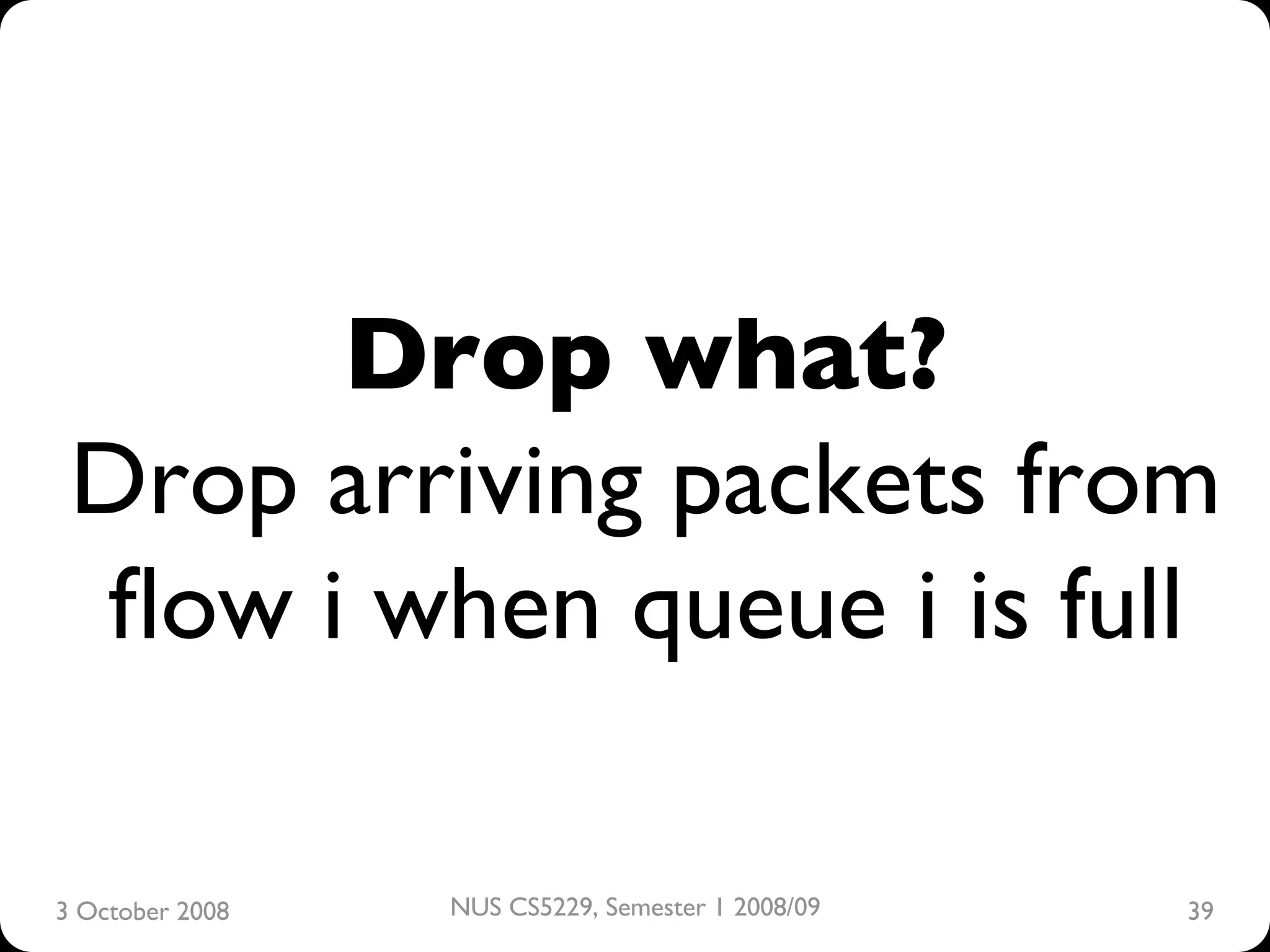 Drop what?

Drop arriving packets from flow i when queue i is full

3 October 2008

NUS CS5229, Semester 1 2008/09

39